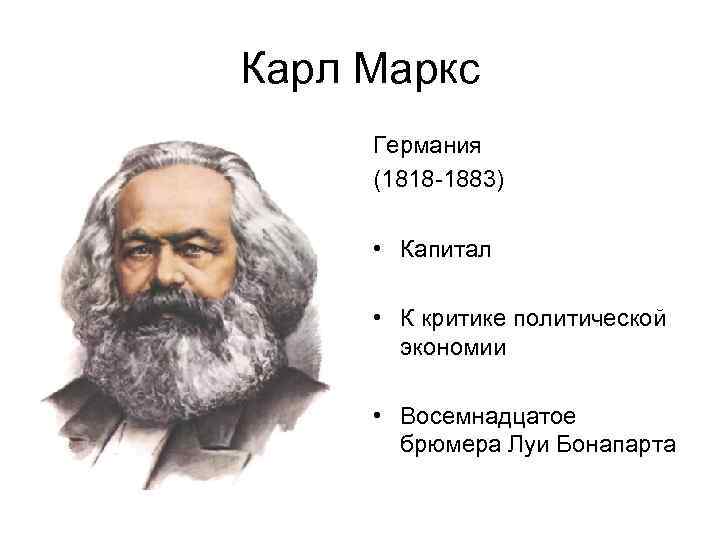 Карл Маркс

Германия
(1818-1883)

• Капитал

• К критике политической экономии

• Восемнадцатое брюмера Луи Бонапарта